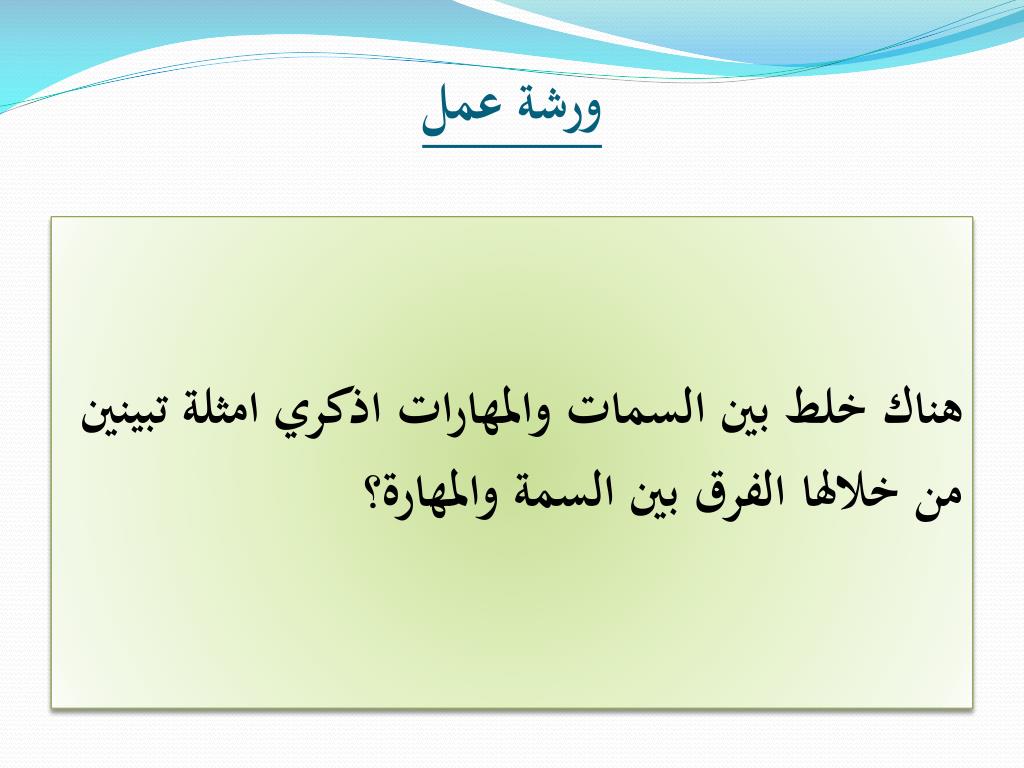 ورشة عمل

هناك خلط بين السمات والمهارات اذكري امثلة تبينين من خلالها الفرق بين السمة والمهارة؟